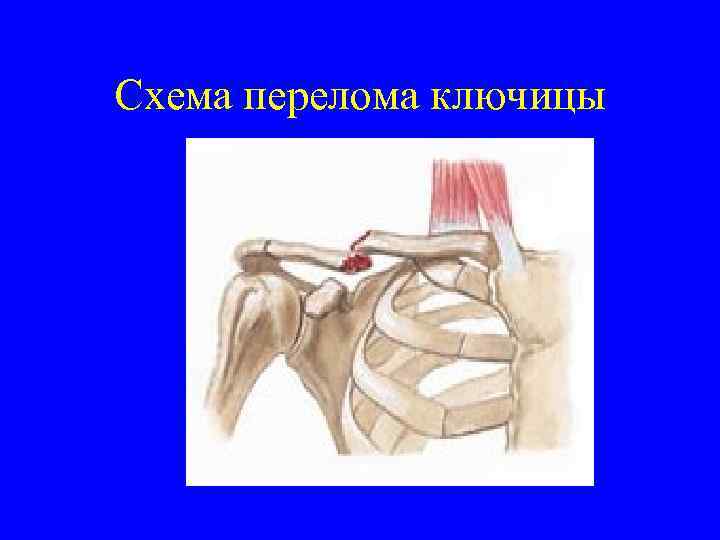 Схема перелома ключицы